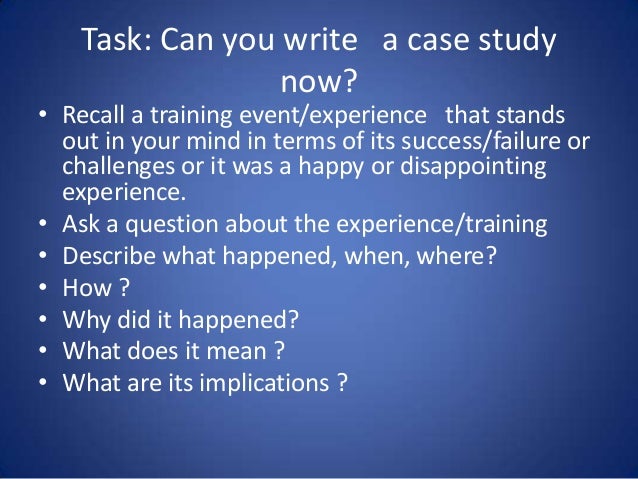 Task: Can you write a case study now?

• Recall a training event/experience that stands out in your mind in terms of its success/failure or challenges or it was a happy or disappointing experience.
• Ask a question about the experience/training
• Describe what happened, when, where?
• How ?
• Why did it happened?
• What does it mean ?
• What are its implications ?